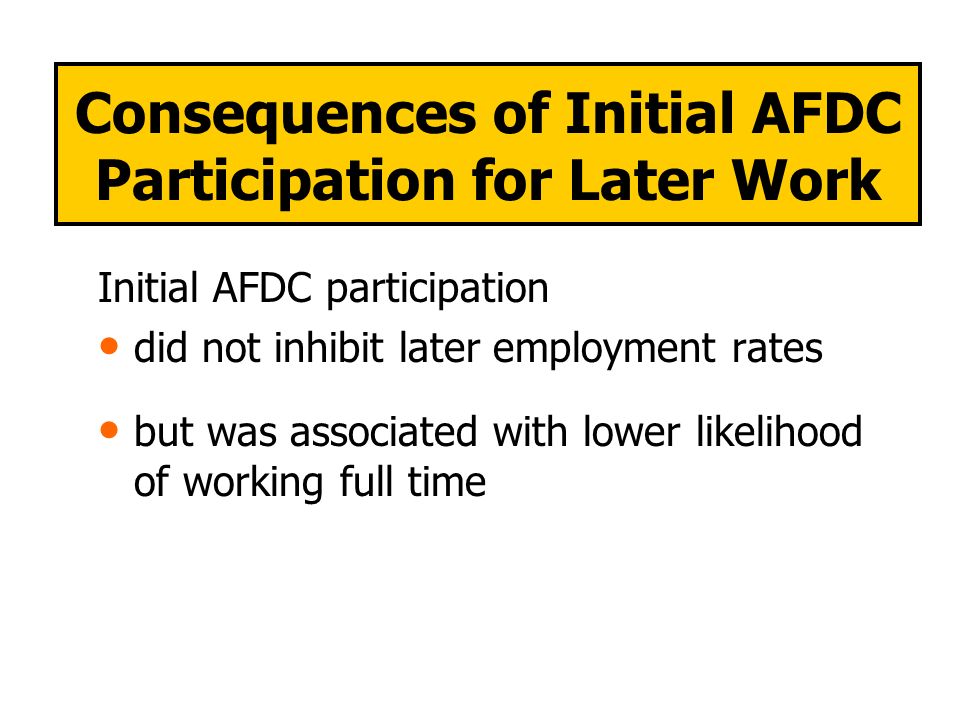 Consequences of Initial AFDC Participation for Later Work

Initial AFDC participation

• did not inhibit later employment rates

• but was associated with lower likelihood of working full time